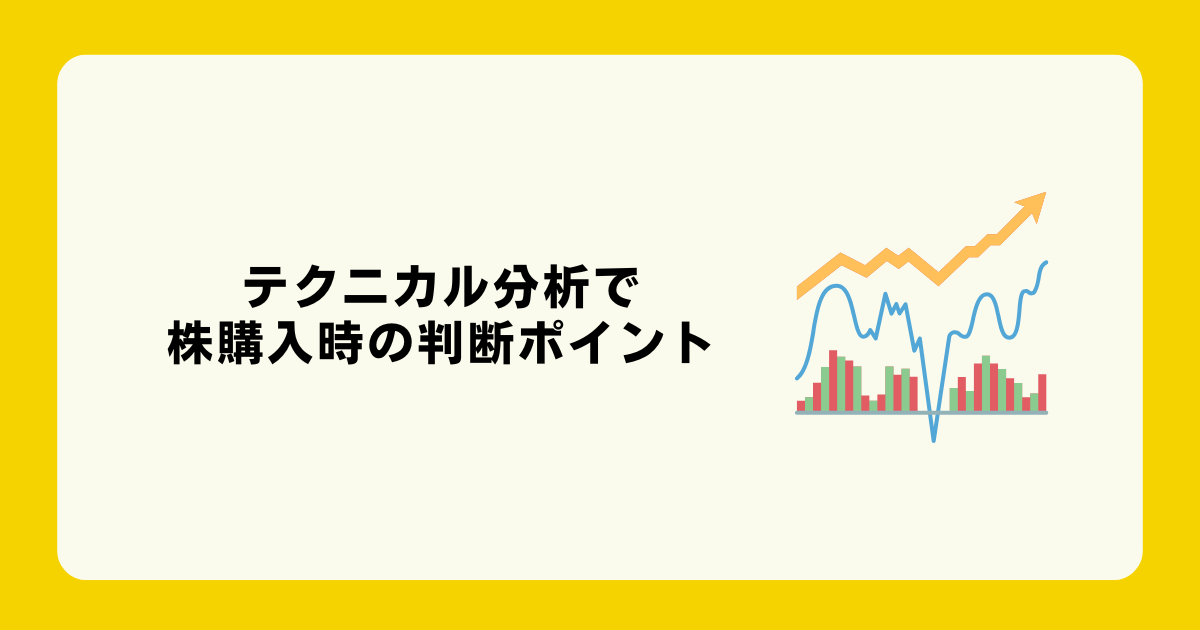 テクニカル分析で
株購入時の判断ポイント